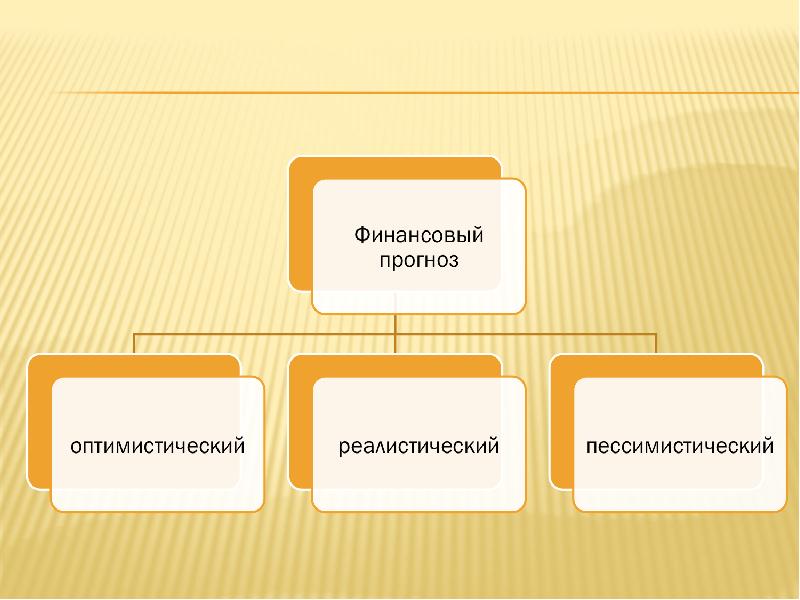 Финансовый прогноз

оптимистический

реалистический

пессимистический